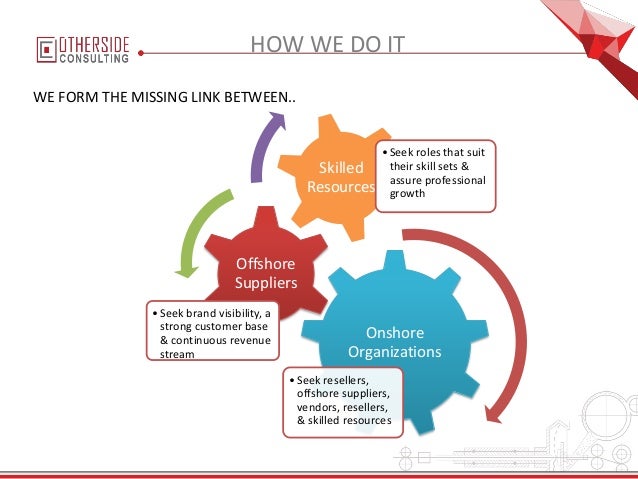 OTHERSIDE CONSULTING

HOW WE DO IT

WE FORM THE MISSING LINK BETWEEN..

Skilled Resources

• Seek roles that suit their skill sets & assure professional growth

Offshore Suppliers

• Seek brand visibility, a strong customer base & continuous revenue stream

Onshore Organizations

• Seek resellers, offshore suppliers, vendors, resellers, & skilled resources